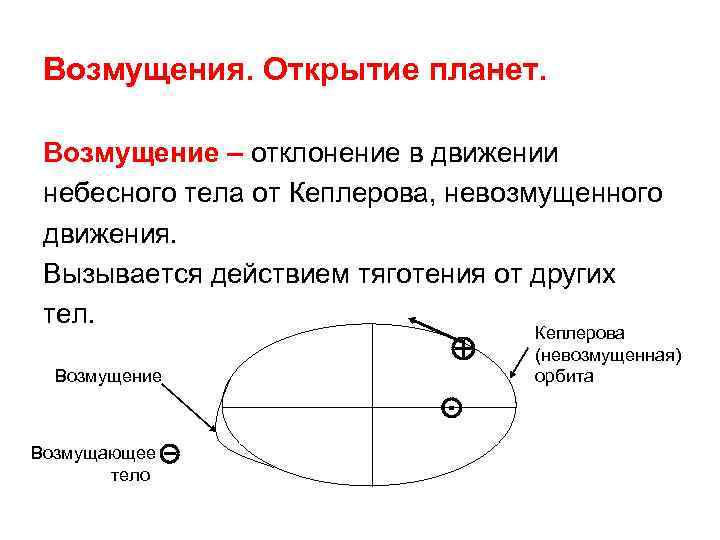 Возмущения. Открытие планет.

Возмущение – отклонение в движении небесного тела от Кеплерова, невозмущенного движения.
Вызывается действием тяготения от других тел.

Кеплерова (невозмущенная) орбита

Возмущение

Возмущающее тело